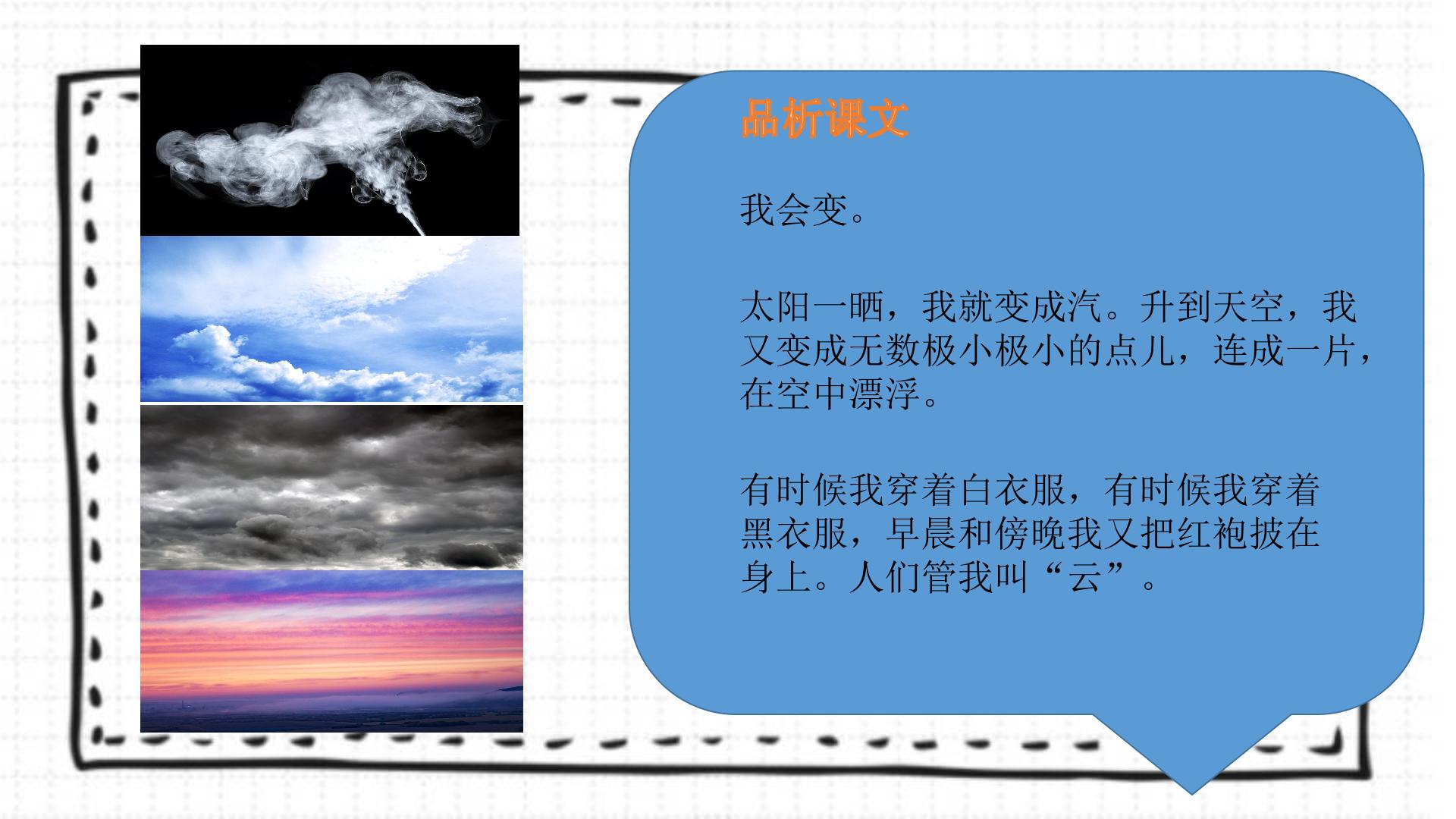 品析课文

我会变。

太阳一晒，我就变成汽。升到天空，我又变成无数极小极小的点儿，连成一片，在空中漂浮。

有时候我穿着白衣服，有时候我穿着黑衣服，早晨和傍晚我又把红袍披在身上。人们管我叫“云”。